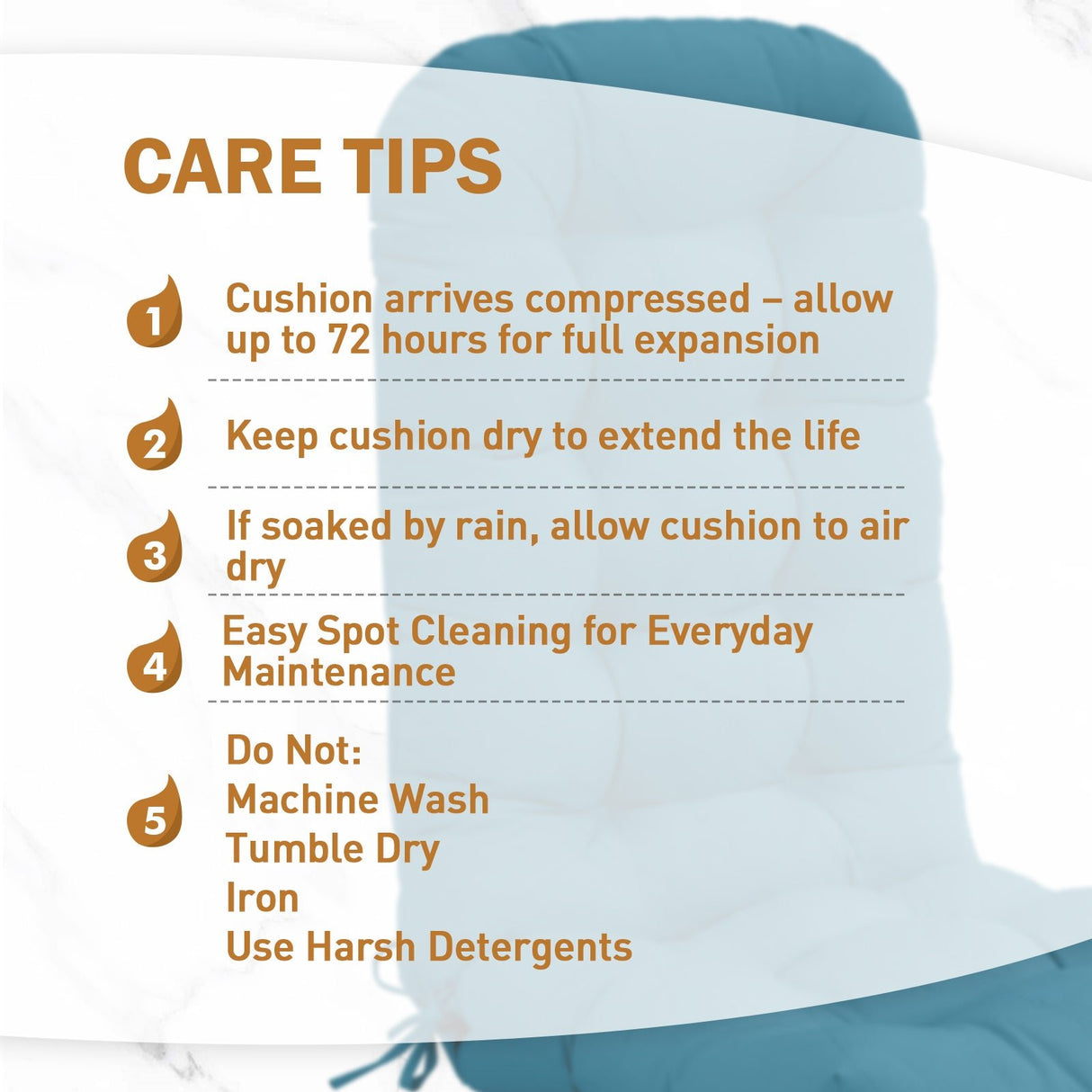 CARE TIPS

1 Cushion arrives compressed – allow up to 72 hours for full expansion

2 Keep cushion dry to extend the life

3 If soaked by rain, allow cushion to air dry

4 Easy Spot Cleaning for Everyday Maintenance

5 Do Not:
Machine Wash
Tumble Dry
Iron
Use Harsh Detergents